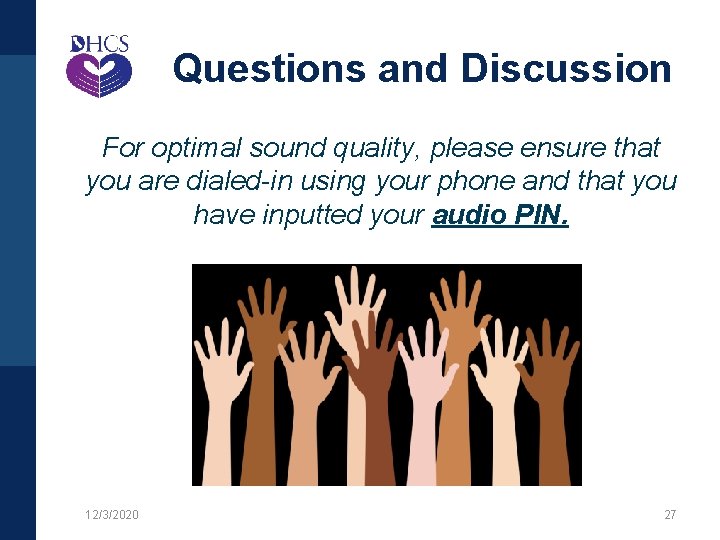 DHCS

Questions and Discussion

For optimal sound quality, please ensure that you are dialed-in using your phone and that you have inputted your audio PIN.

12/3/2020

27